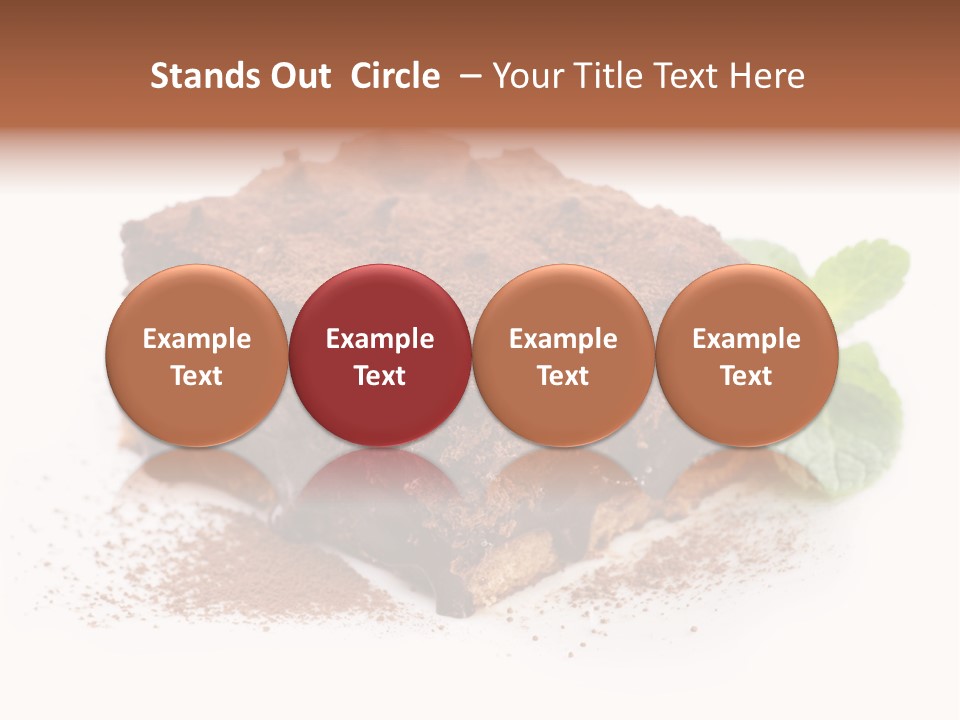 Stands Out Circle – Your Title Text Here

Example Text

Example Text

Example Text

Example Text